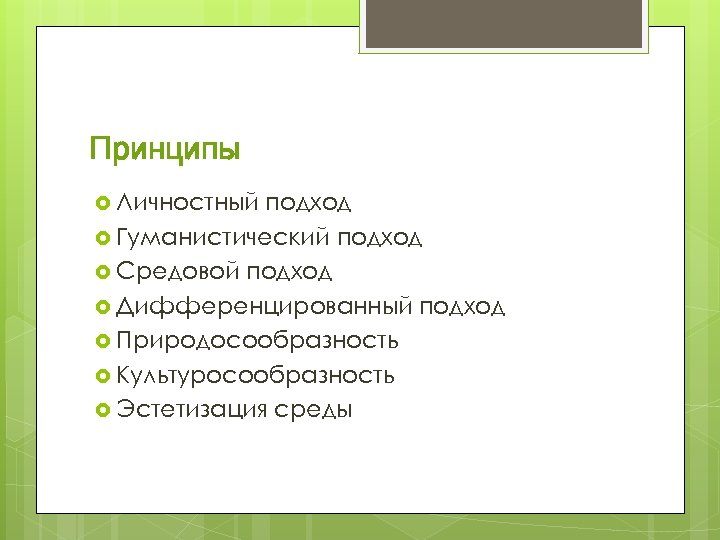 Принципы

Личностный подход
Гуманистический подход
Средовой подход
Дифференцированный подход
Природосообразность
Культуросообразность
Эстетизация среды